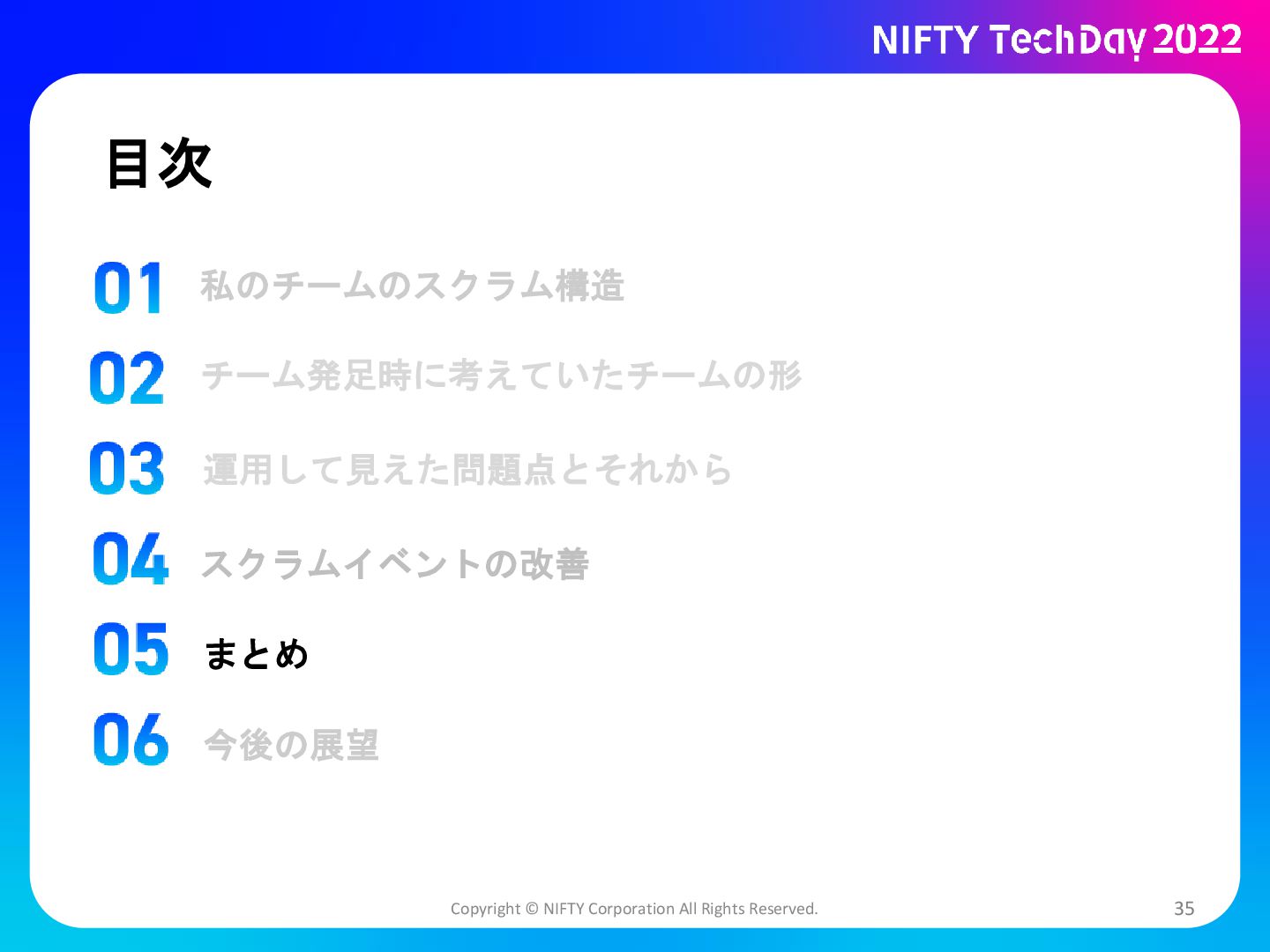 NIFTY TechDay 2022

目次

01 私のチームのスクラム構造

02 チーム発足時に考えていたチームの形

03 運用して見えた問題点とそれから

04 スクラムイベントの改善

05 まとめ

06 今後の展望

Copyright © NIFTY Corporation All Rights Reserved.

35